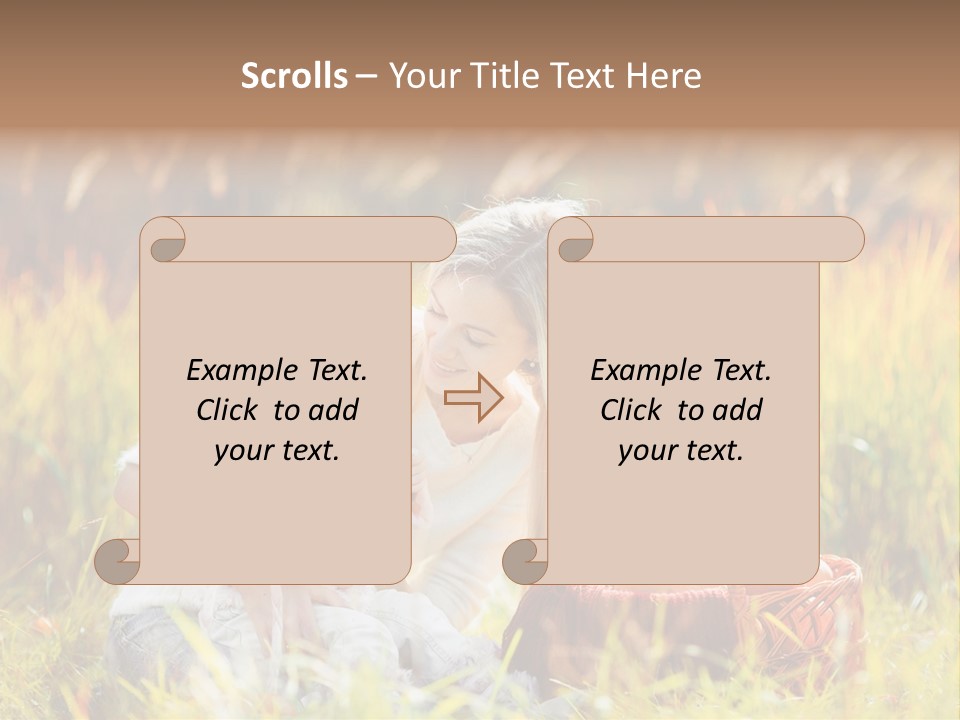 Scrolls – Your Title Text Here

Example Text. Click to add your text.

Example Text. Click to add your text.